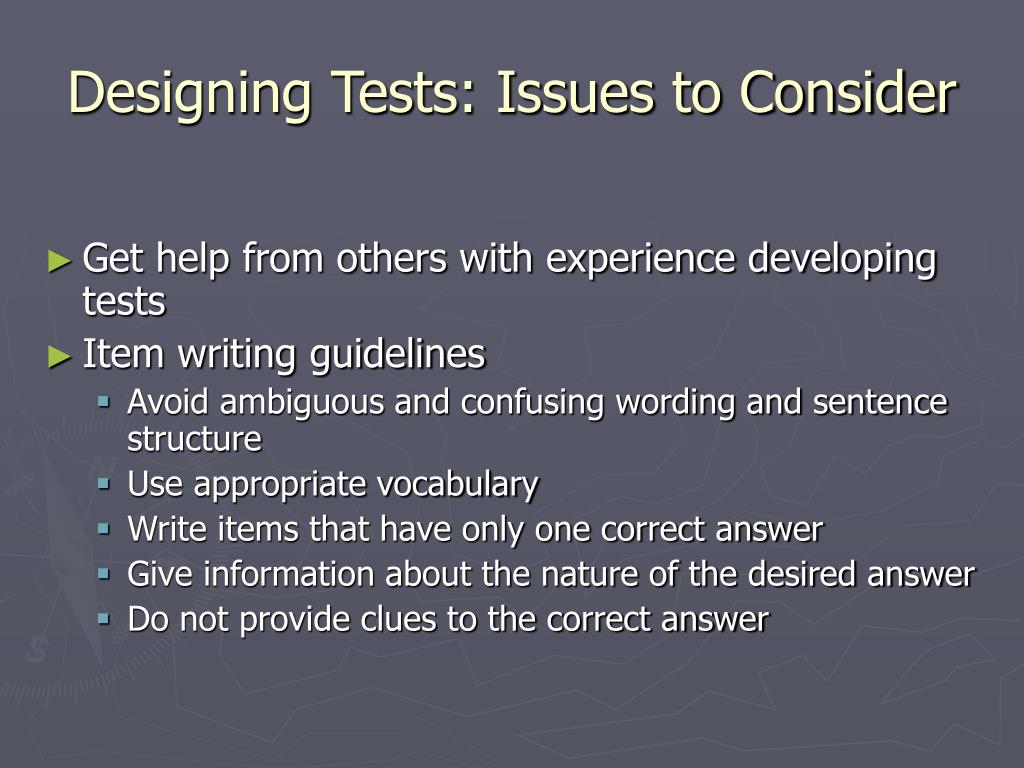 Designing Tests: Issues to Consider

► Get help from others with experience developing tests

► Item writing guidelines

▪ Avoid ambiguous and confusing wording and sentence structure

▪ Use appropriate vocabulary

▪ Write items that have only one correct answer

▪ Give information about the nature of the desired answer

▪ Do not provide clues to the correct answer